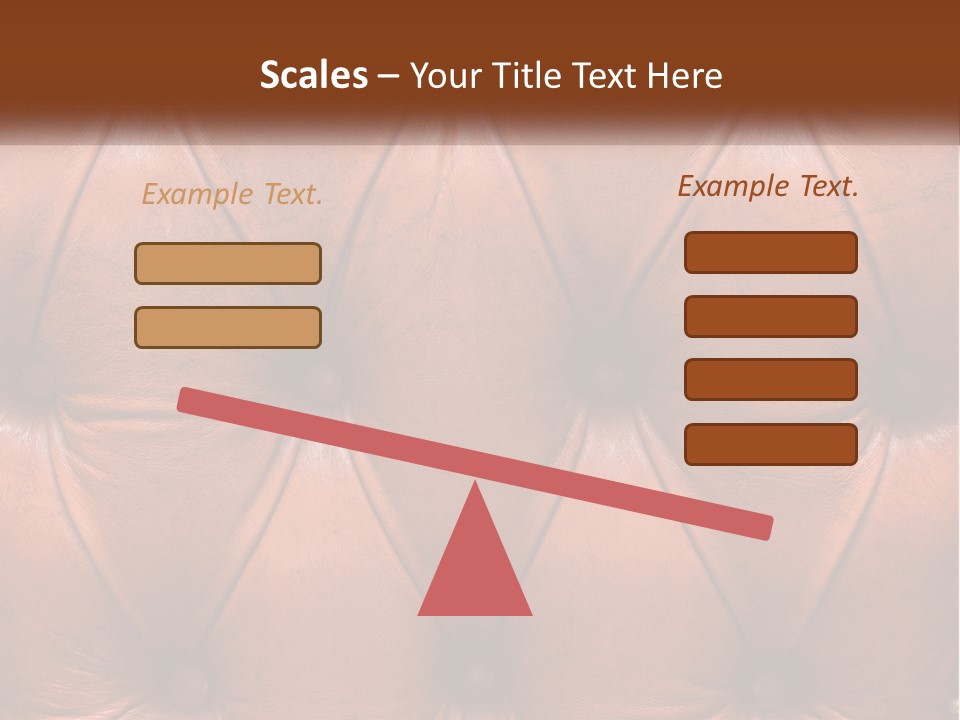 Scales – Your Title Text Here

Example Text.

Example Text.